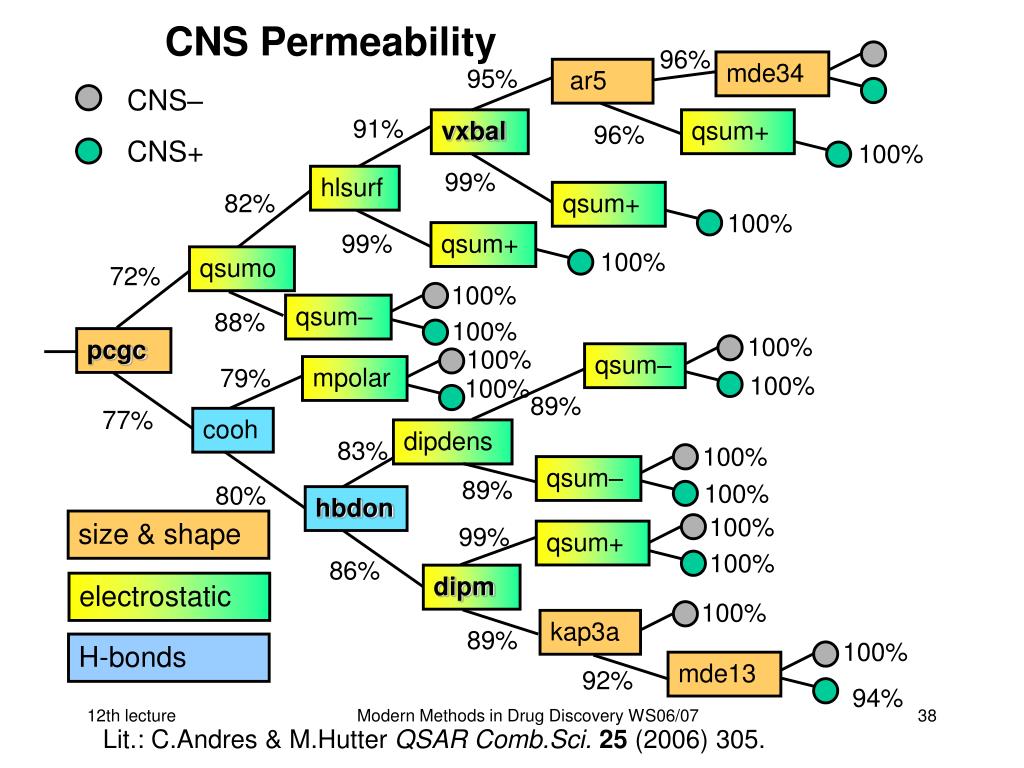 CNS Permeability

CNS–
CNS+

pcgc
72%
qsumo
82%
hlsurf
91%
vxbal
95%
ar5
96%
mde34
96%
qsum+
100%
99%
qsum+
100%
99%
qsum+
100%
88%
qsum–
100%
100%
77%
cooh
79%
mpolar
100%
100%
80%
hbdon
83%
dipdens
89%
qsum–
100%
100%
89%
qsum–
100%
100%
86%
dipm
99%
qsum+
100%
100%
89%
kap3a
100%
92%
mde13
100%
94%

size & shape
electrostatic
H-bonds

12th lecture
Modern Methods in Drug Discovery WS06/07
38

Lit.: C.Andres & M.Hutter QSAR Comb.Sci. 25 (2006) 305.